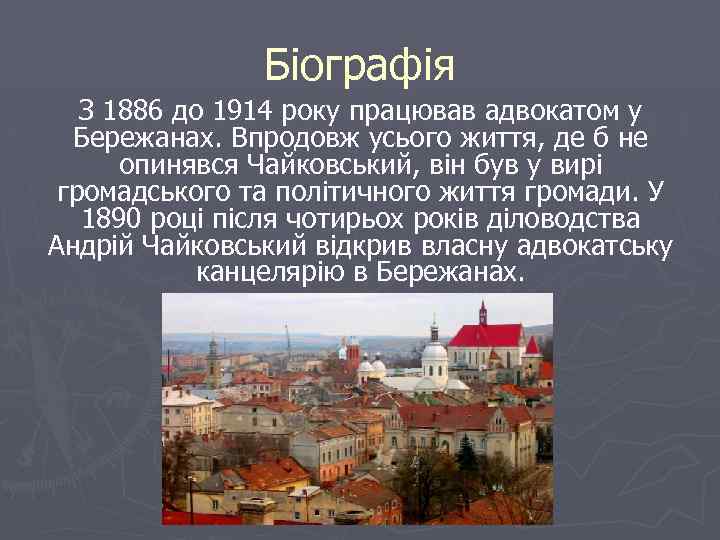 Біографія

З 1886 до 1914 року працював адвокатом у Бережанах. Впродовж усього життя, де б не опинявся Чайковський, він був у вирі громадського та політичного життя громади. У 1890 році після чотирьох років діловодства Андрій Чайковський відкрив власну адвокатську канцелярію в Бережанах.